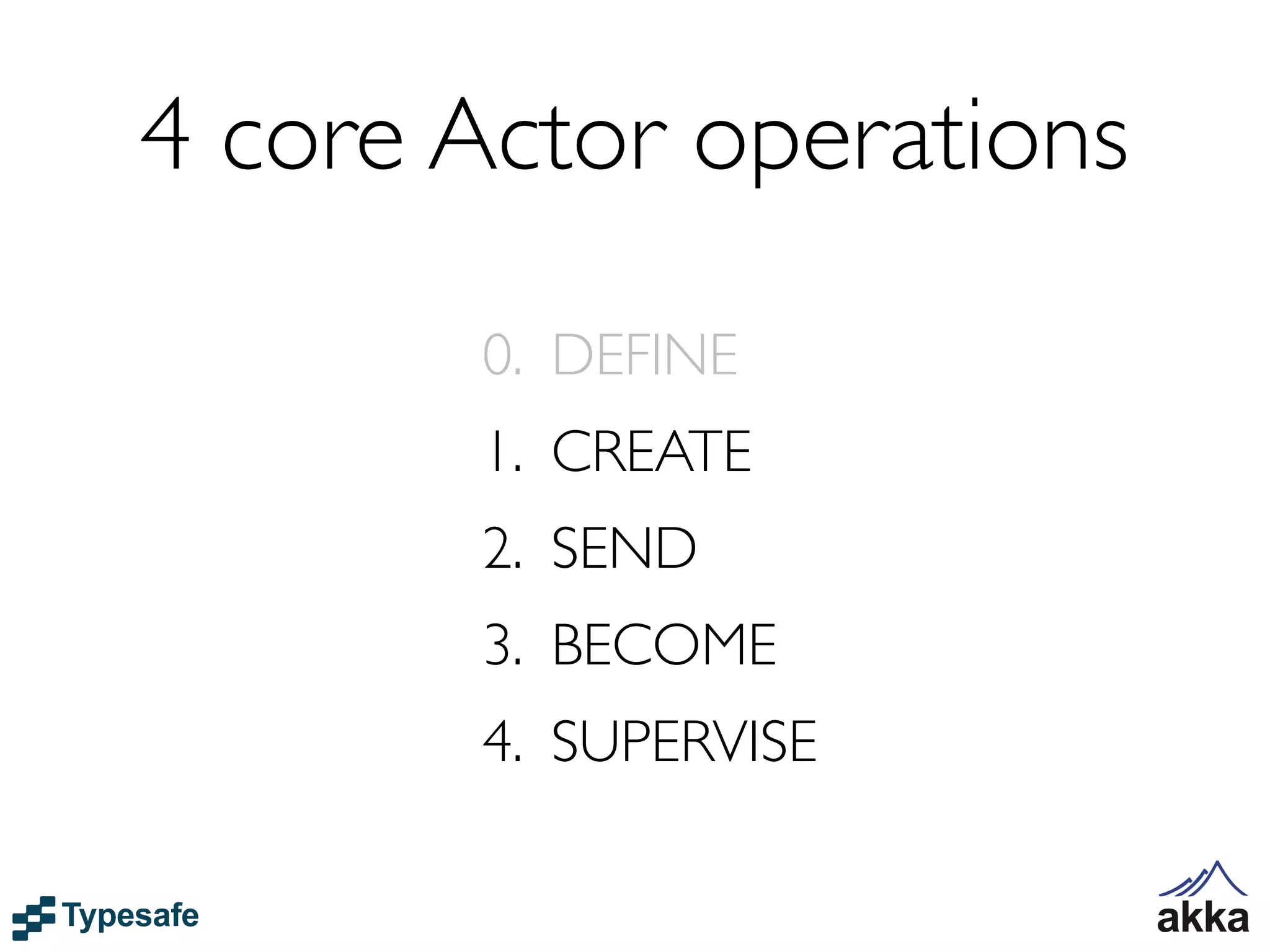 4 core Actor operations

0. DEFINE
1. CREATE
2. SEND
3. BECOME
4. SUPERVISE

Typesafe

akka